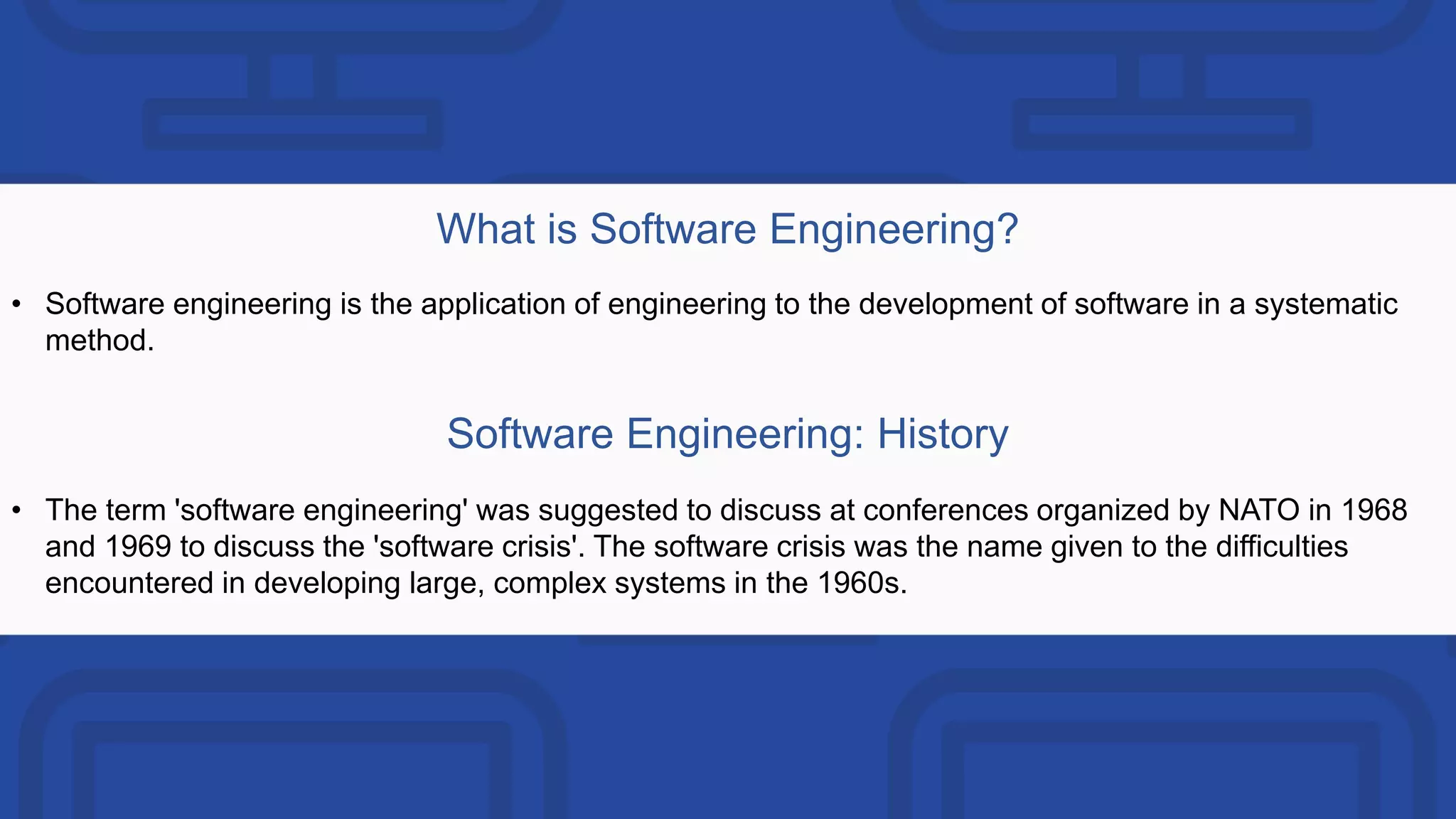 What is Software Engineering?

• Software engineering is the application of engineering to the development of software in a systematic method.

Software Engineering: History

• The term 'software engineering' was suggested to discuss at conferences organized by NATO in 1968 and 1969 to discuss the 'software crisis'. The software crisis was the name given to the difficulties encountered in developing large, complex systems in the 1960s.